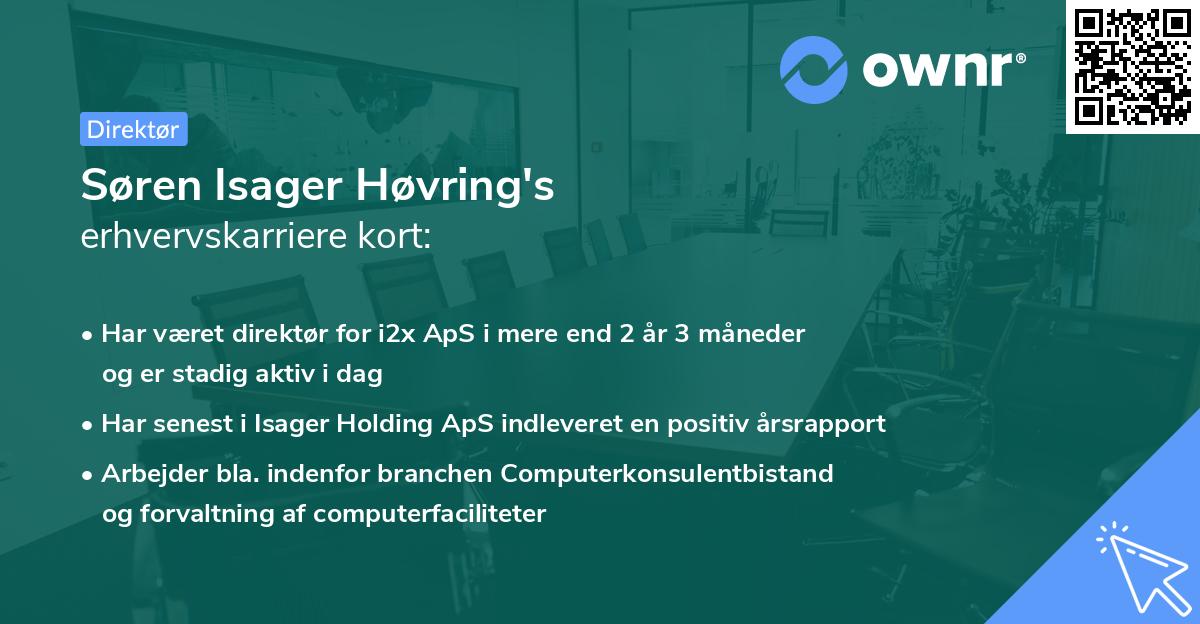 ownr®

Direktør

Søren Isager Høvring's
erhvervskarriere kort:

• Har været direktør for i2x ApS i mere end 2 år 3 måneder og er stadig aktiv i dag

• Har senest i Isager Holding ApS indleveret en positiv årsrapport

• Arbejder bla. indenfor branchen Computerkonsulentbistand og forvaltning af computerfaciliteter